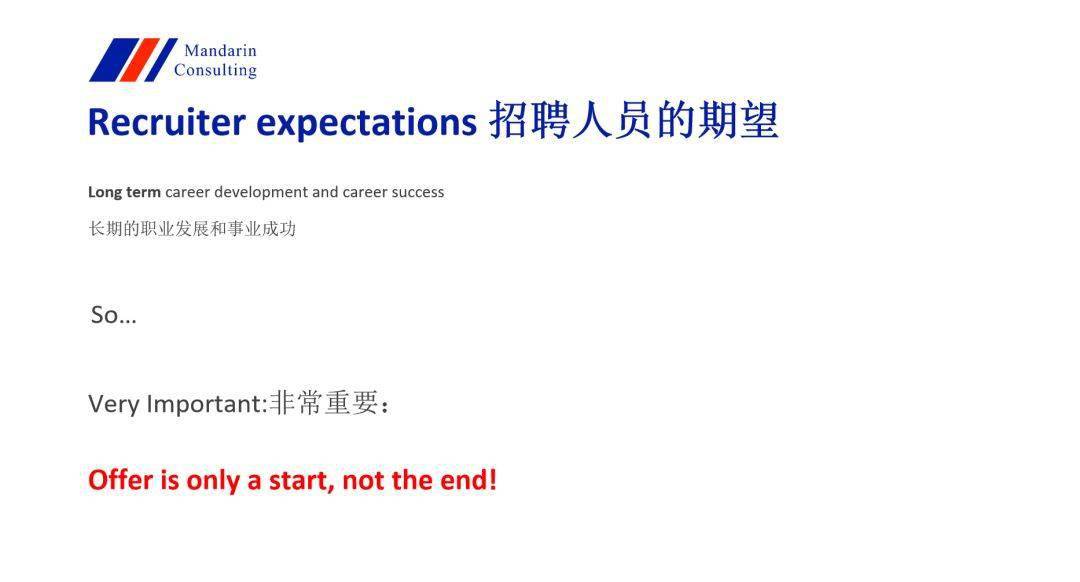 Mandarin Consulting

Recruiter expectations 招聘人员的期望

Long term career development and career success

长期的职业发展和事业成功

So...

Very Important:非常重要：

Offer is only a start, not the end!